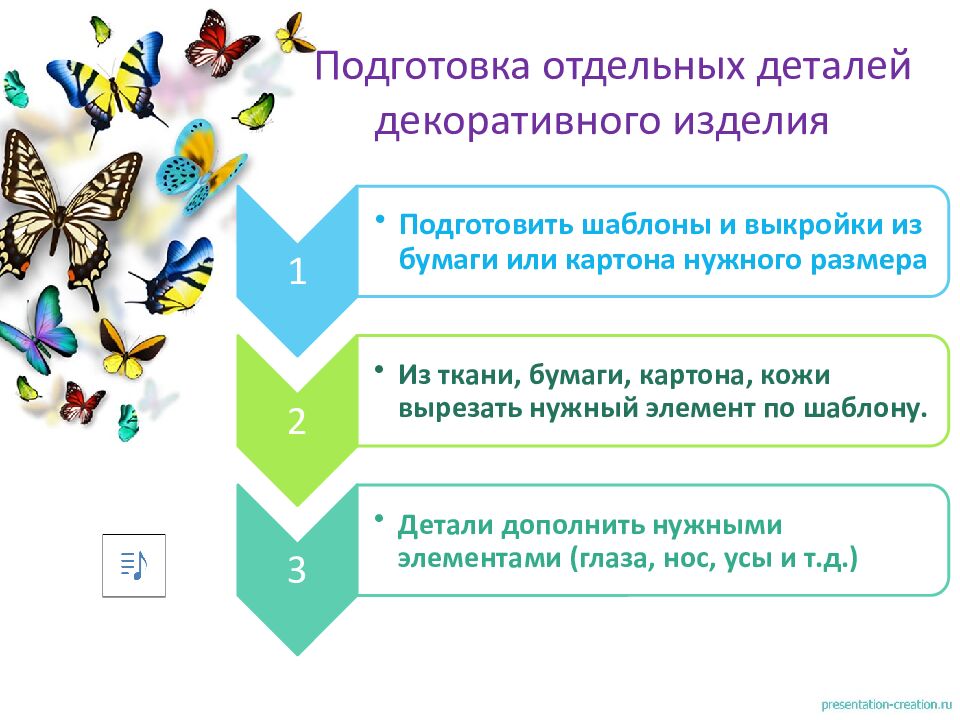 Подготовка отдельных деталей декоративного изделия

1

• Подготовить шаблоны и выкройки из бумаги или картона нужного размера

2

• Из ткани, бумаги, картона, кожи вырезать нужный элемент по шаблону.

3

• Детали дополнить нужными элементами (глаза, нос, усы и т.д.)

presentation-creation.ru